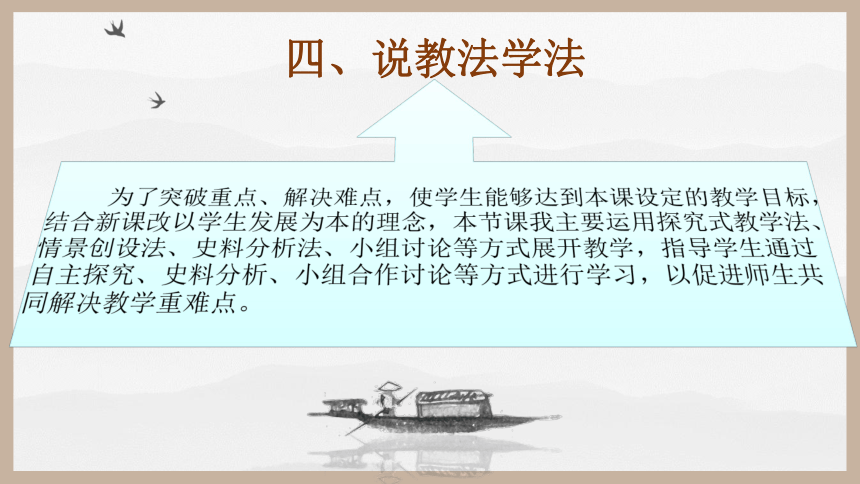 四、说教法学法

为了突破重点、解决难点，使学生能够达到本课设定的教学目标，结合新课改以学生发展为本的理念，本节课我主要运用探究式教学法、情景创设法、史料分析法、小组讨论等方式展开教学，指导学生通过自主探究、史料分析、小组合作讨论等方式进行学习，以促进师生共同解决教学重难点。